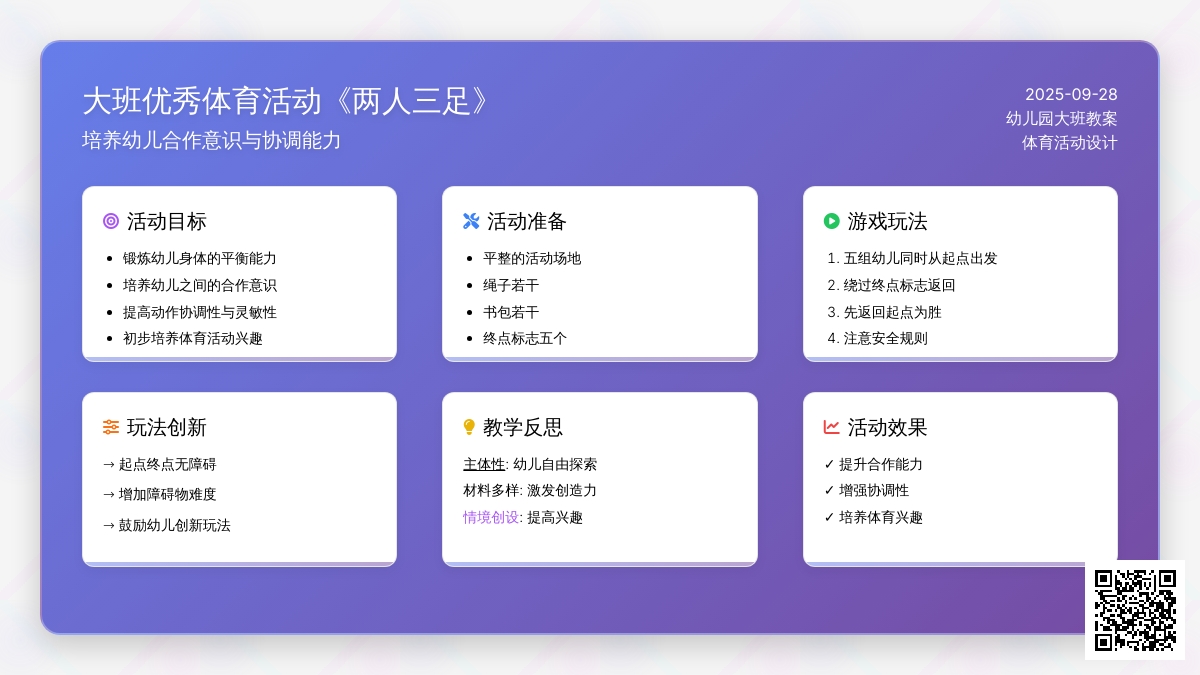 大班优秀体育活动《两人三足》
培养幼儿合作意识与协调能力

2025-09-28
幼儿园大班教案
体育活动设计

活动目标
- 锻炼幼儿身体的平衡能力
- 培养幼儿之间的合作意识
- 提高动作协调性与灵敏性
- 初步培养体育活动兴趣

活动准备
- 平整的活动场地
- 绳子若干
- 书包若干
- 终点标志五个

游戏玩法
1. 五组幼儿同时从起点出发
2. 绕过终点标志返回
3. 先返回起点为胜
4. 注意安全规则

玩法创新
→ 起点终点无障碍
→ 增加障碍物难度
→ 鼓励幼儿创新玩法

教学反思
主体性: 幼儿自由探索
材料多样: 激发创造力
情境创设: 提高兴趣

活动效果
✓ 提升合作能力
✓ 增强协调性
✓ 培养体育兴趣